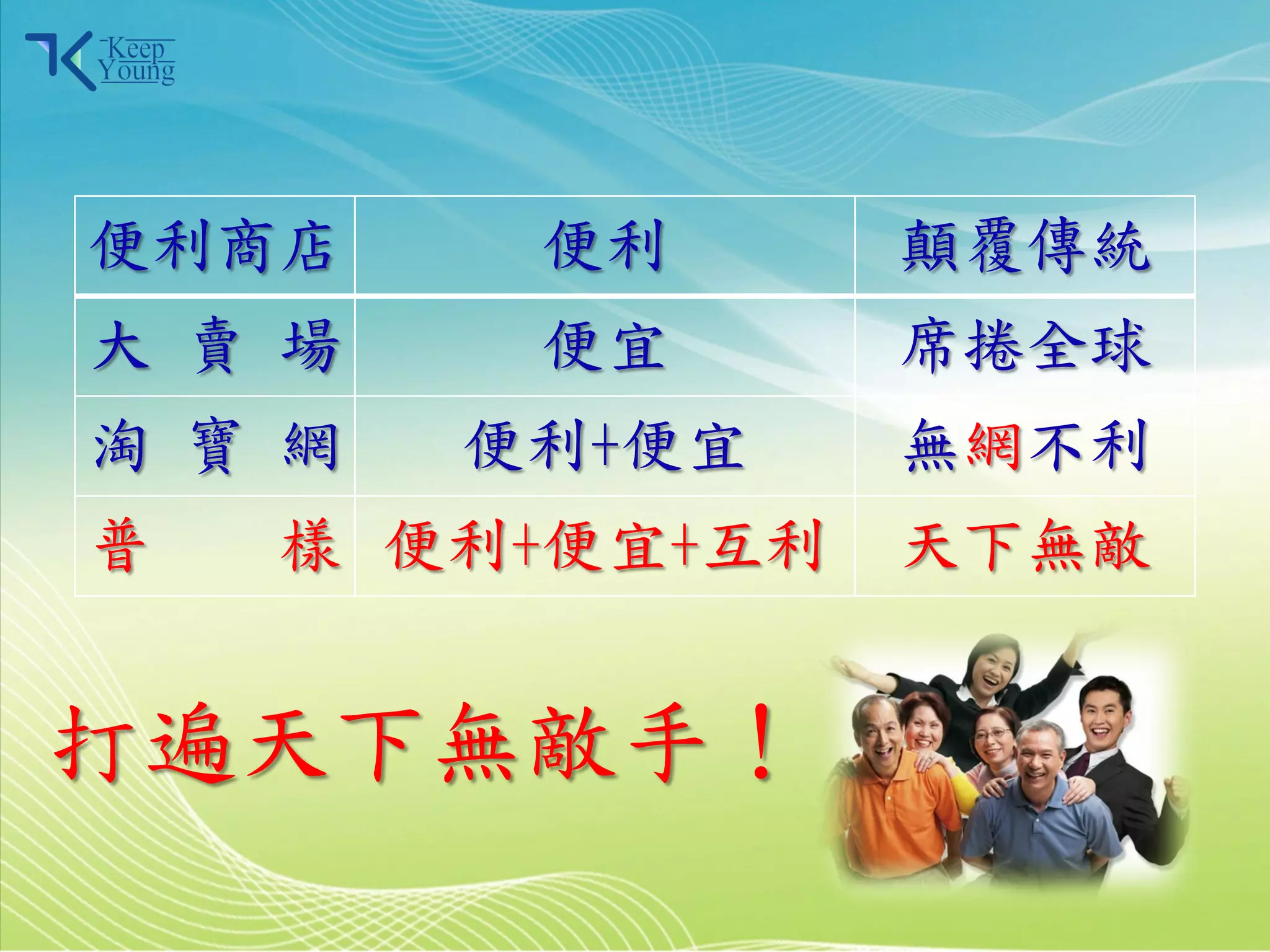 Keep Young

| 便利商店 | 便利 | 顛覆傳統 |
|---|---|---|
| 大 賣 場 | 便宜 | 席捲全球 |
| 淘 寶 網 | 便利+便宜 | 無網不利 |
| 普 樣 | 便利+便宜+互利 | 天下無敵 |

打遍天下無敵手！